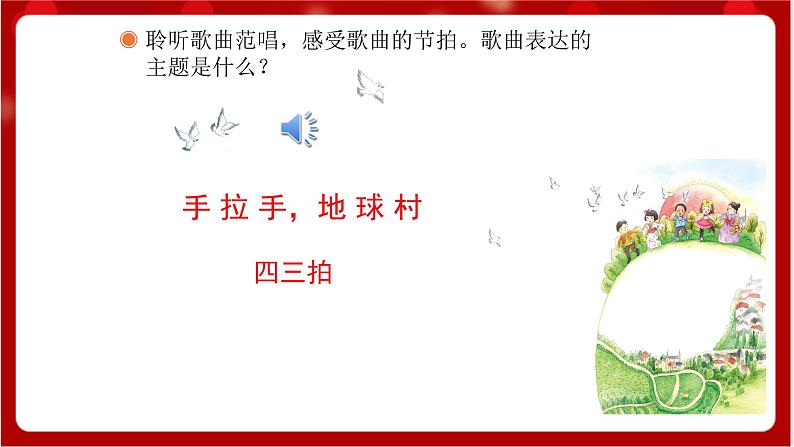 聆听歌曲范唱，感受歌曲的节拍。歌曲表达的主题是什么？

手拉手，地球村

四三拍